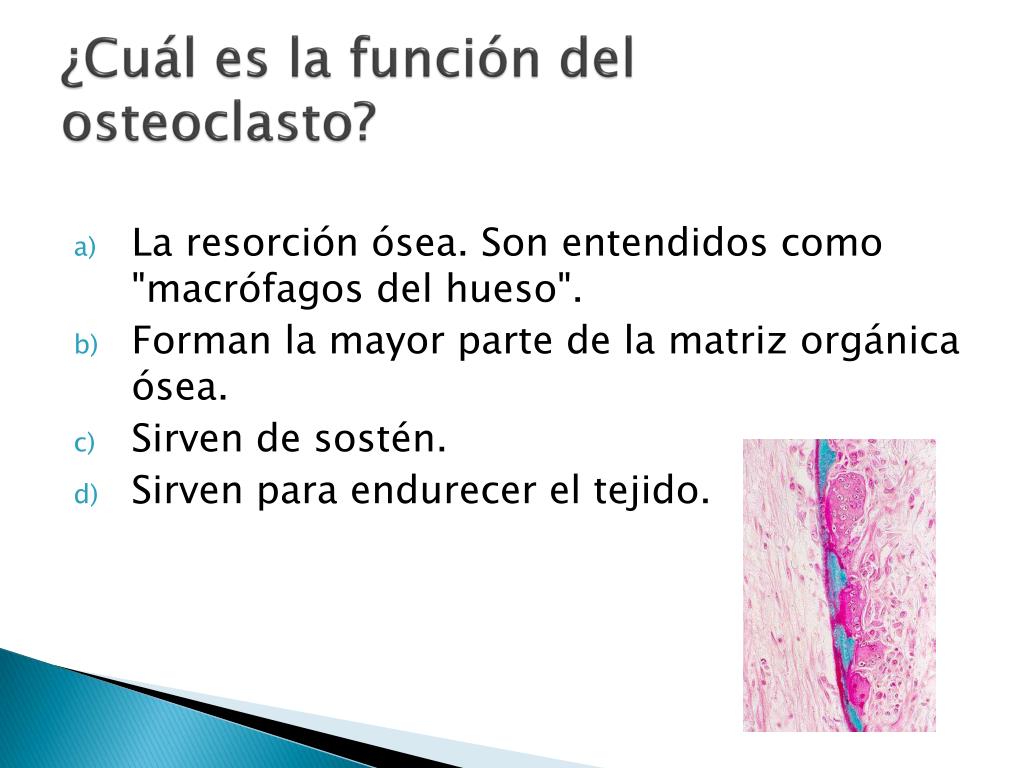 ¿Cuál es la función del osteoclasto?

a) La resorción ósea. Son entendidos como "macrófagos del hueso".
b) Forman la mayor parte de la matriz orgánica ósea.
c) Sirven de sostén.
d) Sirven para endurecer el tejido.